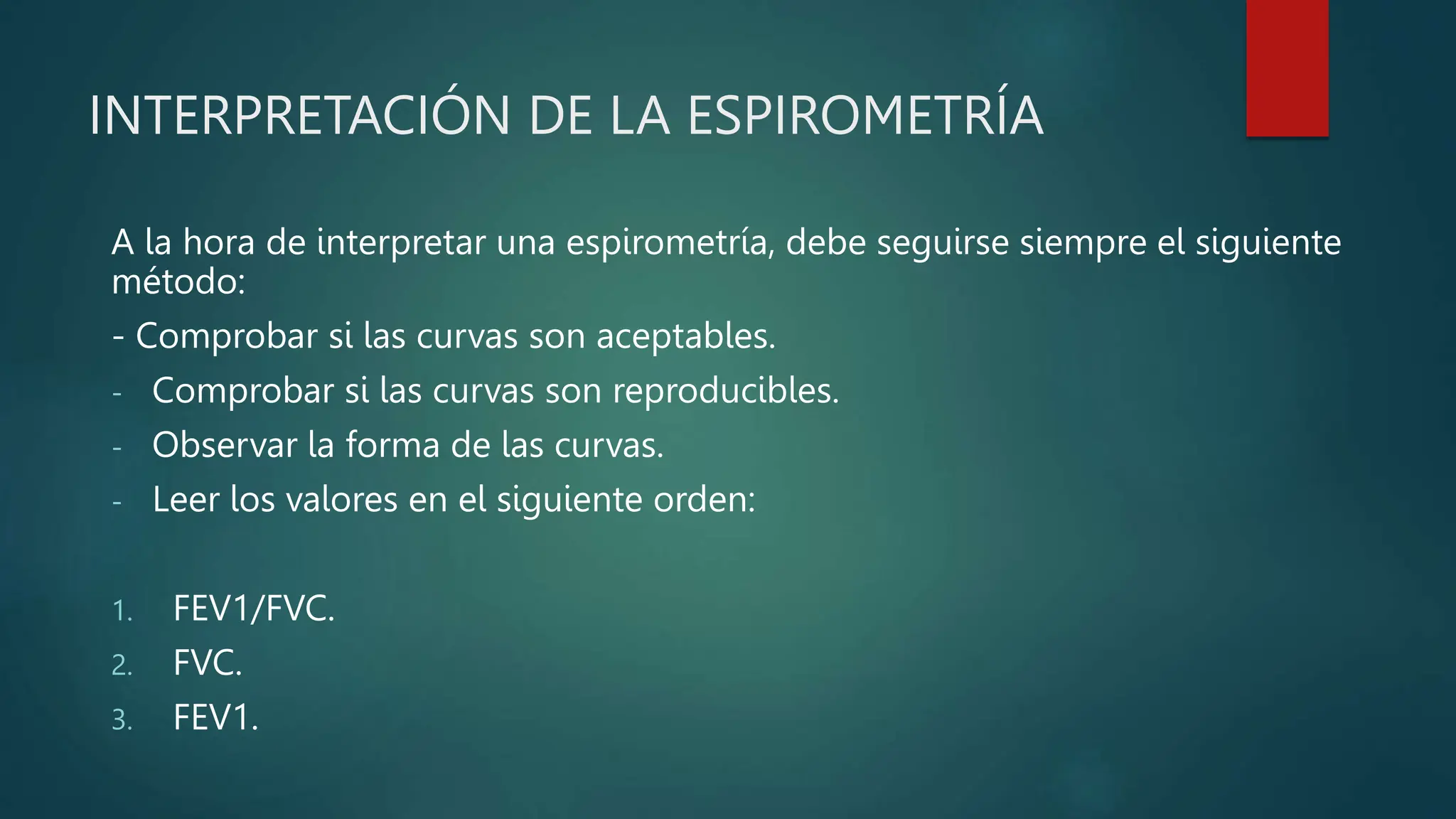 INTERPRETACIÓN DE LA ESPIROMETRÍA

A la hora de interpretar una espirometría, debe seguirse siempre el siguiente método:

- Comprobar si las curvas son aceptables.
- Comprobar si las curvas son reproducibles.
- Observar la forma de las curvas.
- Leer los valores en el siguiente orden:

1. FEV1/FVC.
2. FVC.
3. FEV1.